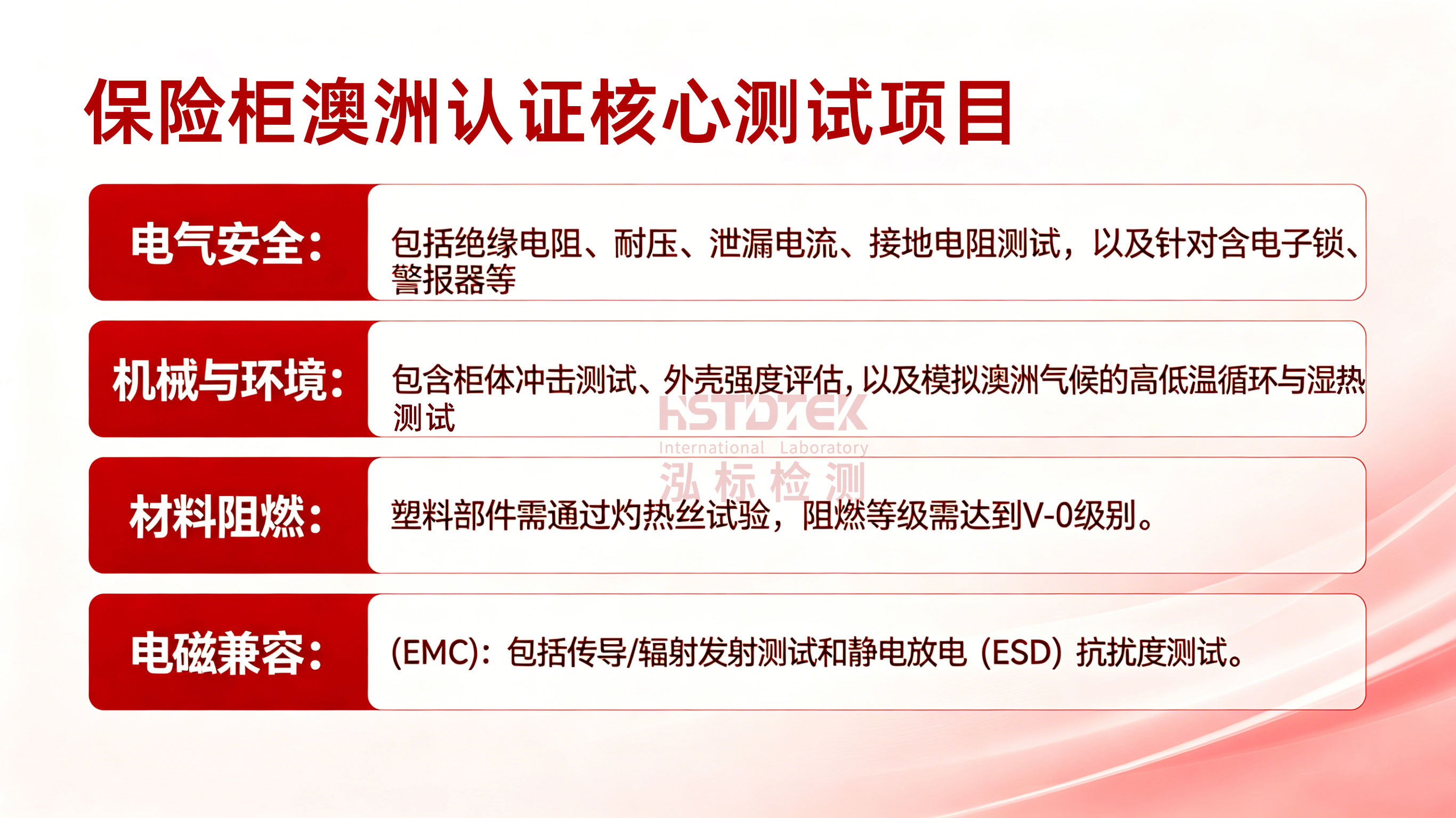 保险柜澳洲认证核心测试项目

电气安全：
包括绝缘电阻、耐压、泄漏电流、接地电阻测试，以及针对含电子锁、警报器等

机械与环境：
包含柜体冲击测试、外壳强度评估，以及模拟澳洲气候的高低温循环与湿热测试

HSTDTEK
International Laboratory
泓标检测

材料阻燃：
塑料部件需通过灼热丝试验，阻燃等级需达到V-0级别。

电磁兼容：
(EMC)：包括传导/辐射发射测试和静电放电（ESD）抗扰度测试。